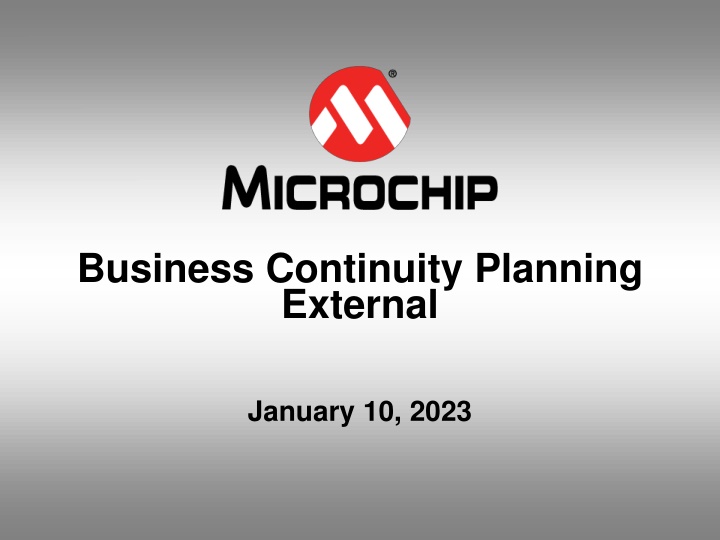 ®

MICROCHIP

Business Continuity Planning External

January 10, 2023